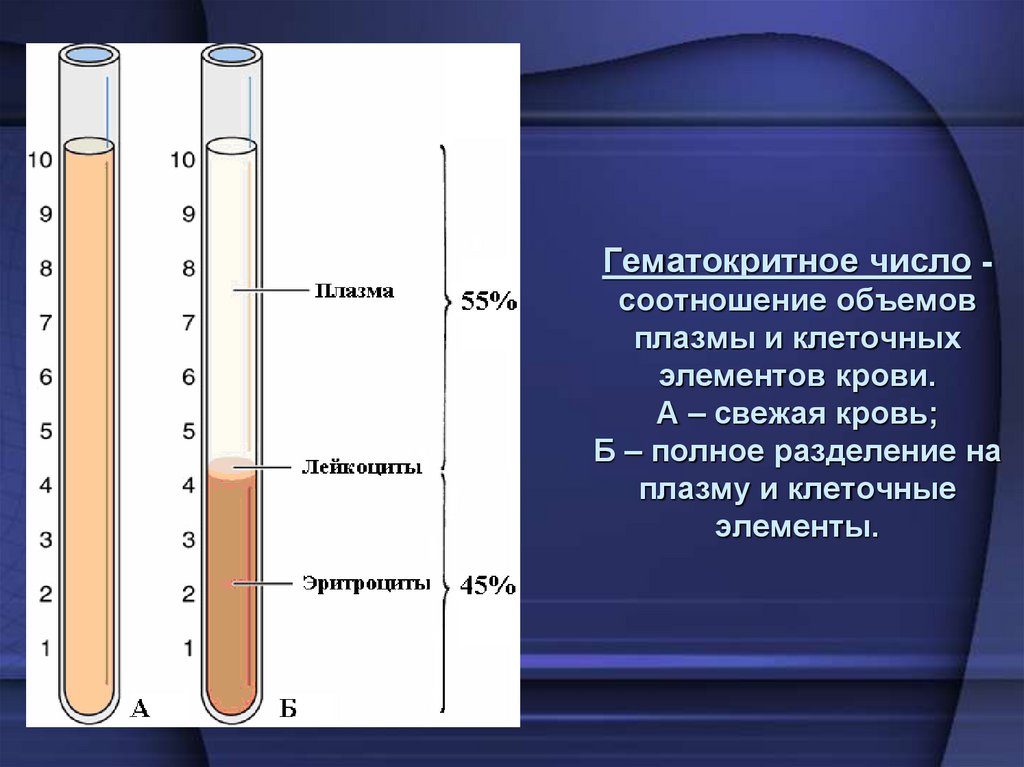 10
9
8
7
6
5
4
3
2
1
А

10
9
8
7
6
5
4
3
2
1
Б

Плазма
Лейкоциты
Эритроциты
55%
45%

Гематокритное число - соотношение объемов плазмы и клеточных элементов крови.
А – свежая кровь;
Б – полное разделение на плазму и клеточные элементы.